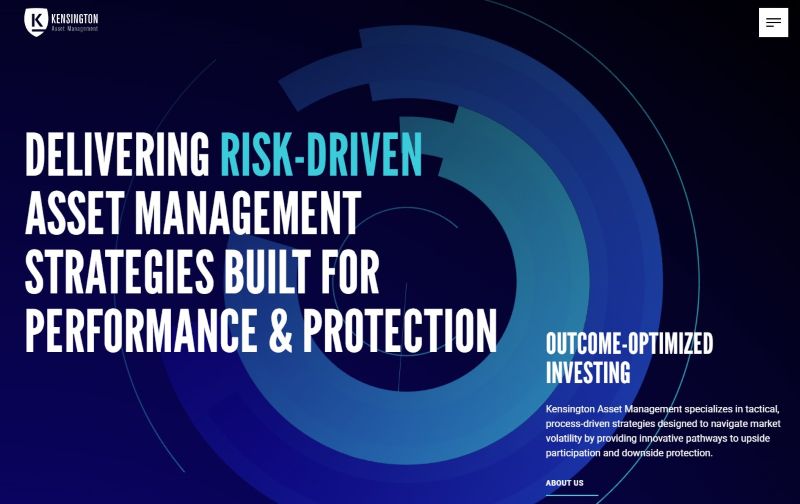 K KENSINGTON
Asset Management

DELIVERING RISK-DRIVEN ASSET MANAGEMENT STRATEGIES BUILT FOR PERFORMANCE & PROTECTION

OUTCOME-OPTIMIZED INVESTING

Kensington Asset Management specializes in tactical, process-driven strategies designed to navigate market volatility by providing innovative pathways to upside participation and downside protection.

ABOUT US